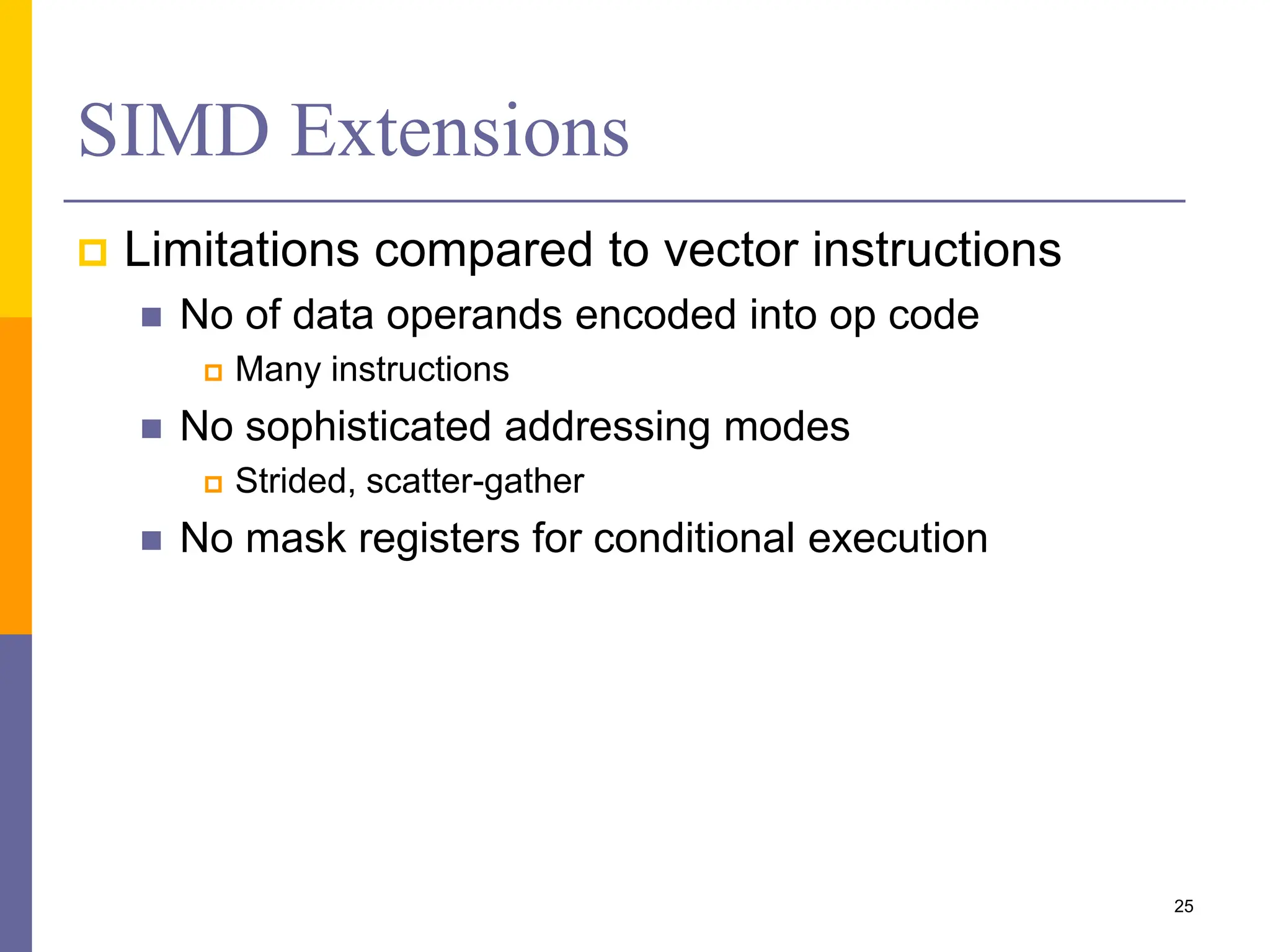 SIMD Extensions

Limitations compared to vector instructions

No of data operands encoded into op code

Many instructions

No sophisticated addressing modes

Strided, scatter-gather

No mask registers for conditional execution

25